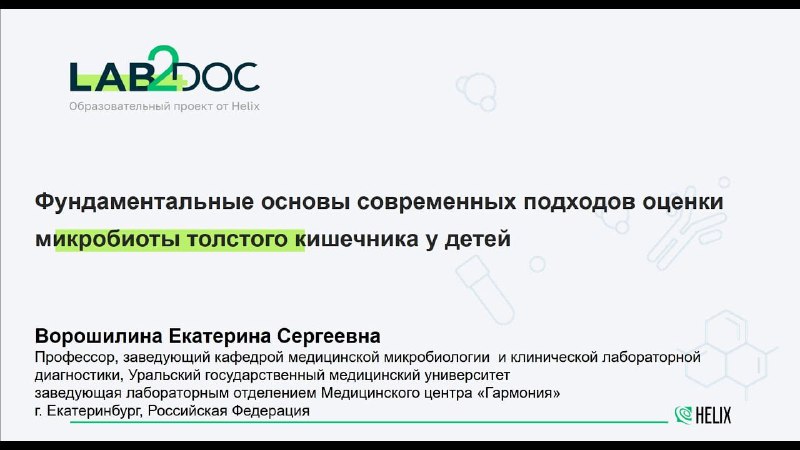 LAB2DOC
Образовательный проект от Helix

Фундаментальные основы современных подходов оценки микробиоты толстого кишечника у детей

Ворошилина Екатерина Сергеевна
Профессор, заведующий кафедрой медицинской микробиологии и клинической лабораторной диагностики, Уральский государственный медицинский университет
заведующая лабораторным отделением Медицинского центра «Гармония»
г. Екатеринбург, Российская Федерация

HELIX